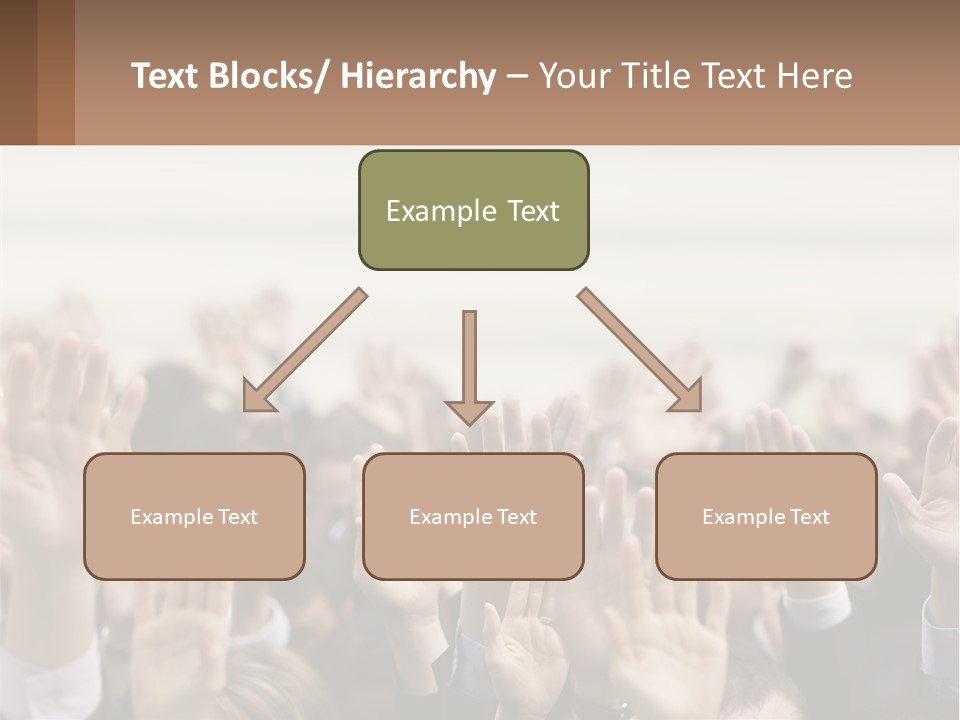 Text Blocks/ Hierarchy – Your Title Text Here

Example Text

Example Text

Example Text

Example Text